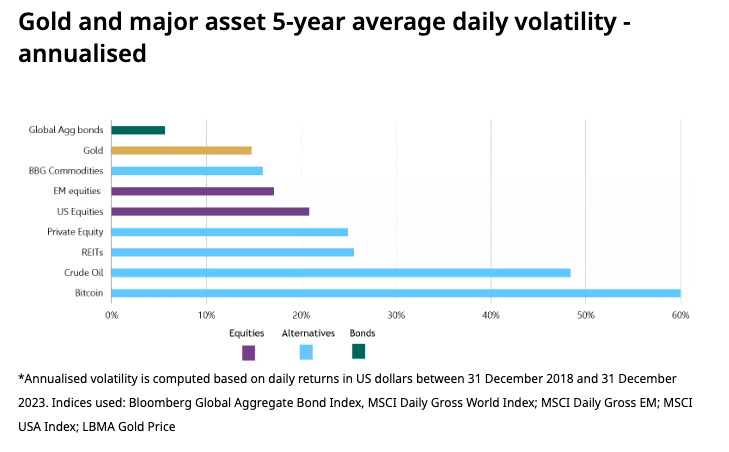 Gold and major asset 5-year average daily volatility - annualised

Global Agg bonds
Gold
BBG Commodities
EM equities
US Equities
Private Equity
REITs
Crude Oil
Bitcoin

0%
10%
20%
30%
40%
50%
60%

Equities
Alternatives
Bonds

*Annualised volatility is computed based on daily returns in US dollars between 31 December 2018 and 31 December 2023. Indices used: Bloomberg Global Aggregate Bond Index, MSCI Daily Gross World Index; MSCI Daily Gross EM; MSCI USA Index; LBMA Gold Price